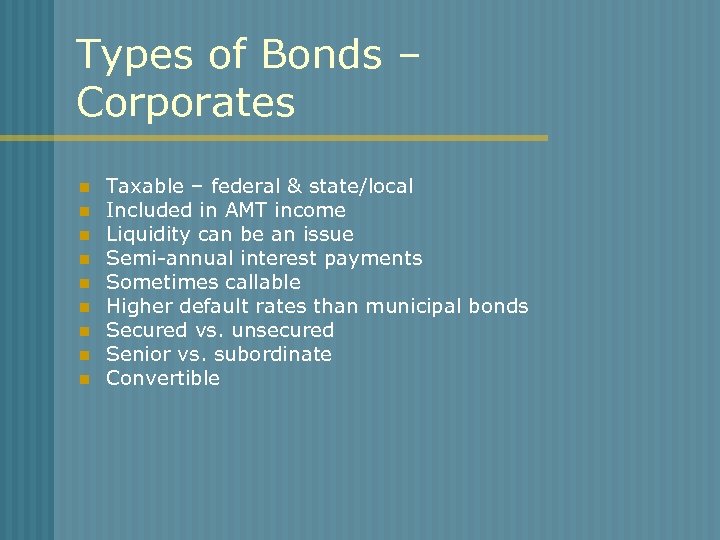 Types of Bonds – Corporates

- Taxable – federal & state/local
- Included in AMT income
- Liquidity can be an issue
- Semi-annual interest payments
- Sometimes callable
- Higher default rates than municipal bonds
- Secured vs. unsecured
- Senior vs. subordinate
- Convertible